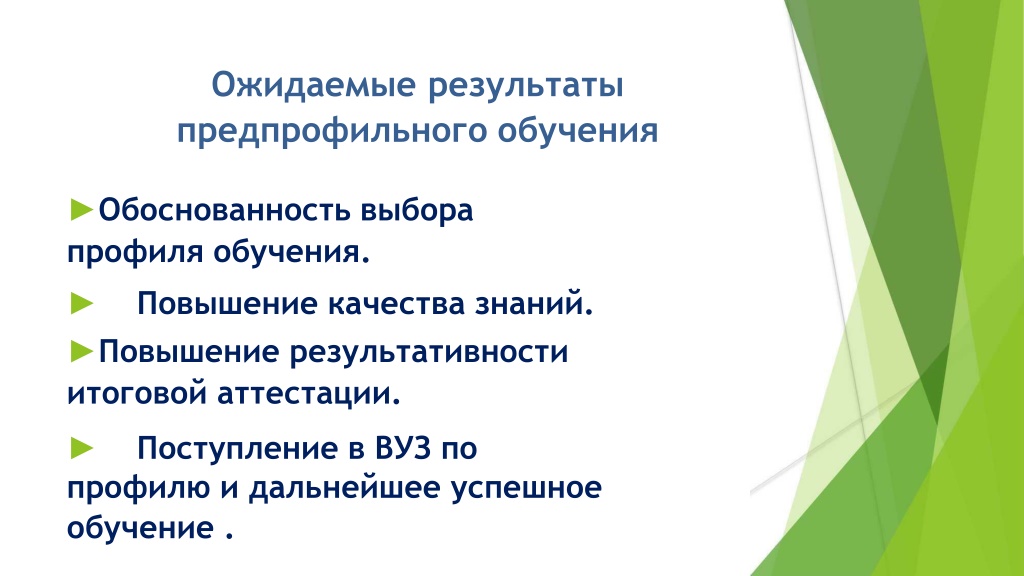 Ожидаемые результаты предпрофильного обучения

►Обоснованность выбора профиля обучения.

► Повышение качества знаний.

►Повышение результативности итоговой аттестации.

► Поступление в ВУЗ по профилю и дальнейшее успешное обучение .